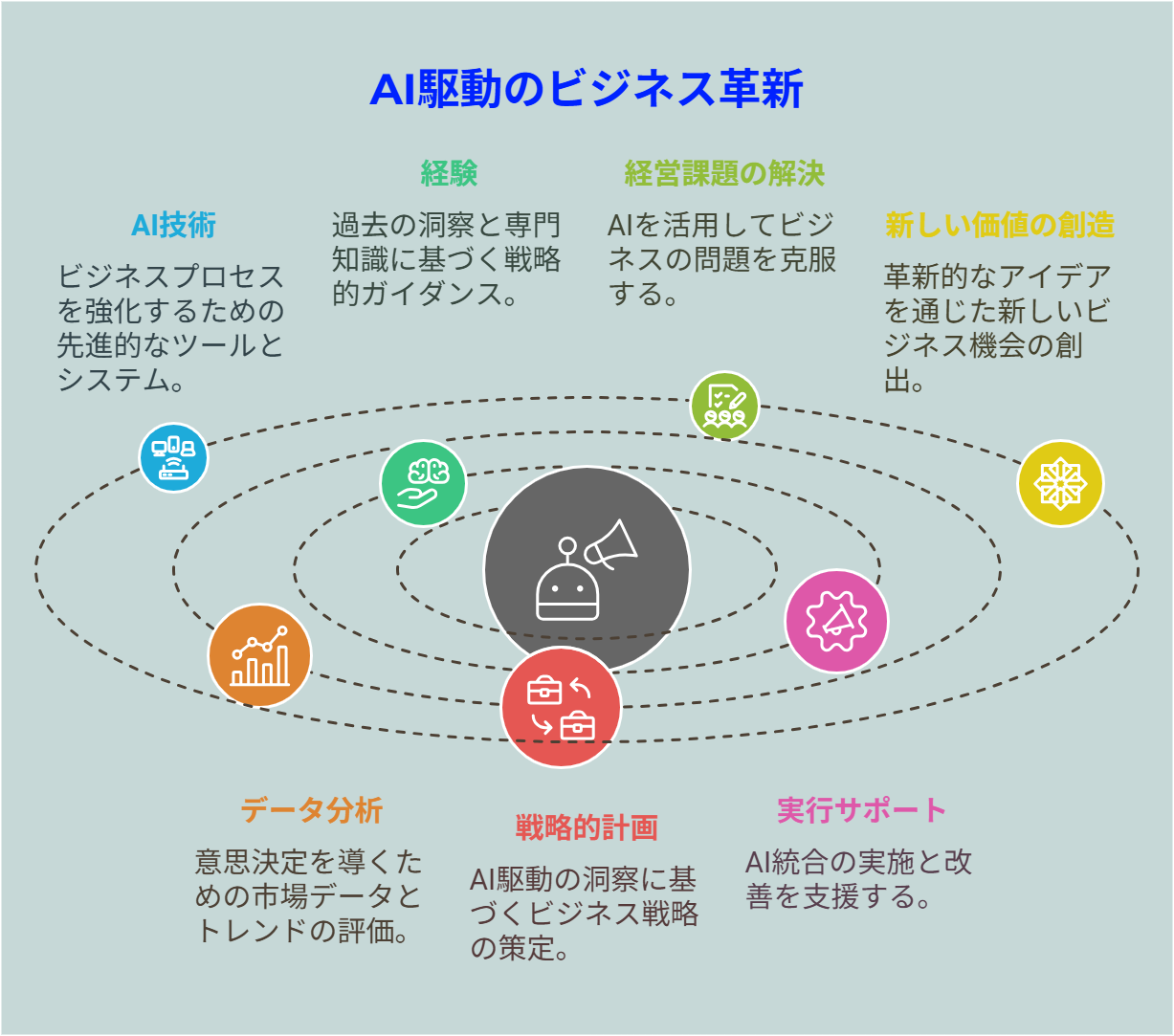 AI駆動のビジネス革新

AI技術

ビジネスプロセスを強化するための先進的なツールとシステム。

経験

過去の洞察と専門知識に基づく戦略的ガイダンス。

経営課題の解決

AIを活用してビジネスの問題を克服する。

新しい価値の創造

革新的なアイデアを通じた新しいビジネス機会の創出。

データ分析

意思決定を導くための市場データとトレンドの評価。

戦略的計画

AI駆動の洞察に基づくビジネス戦略の策定。

実行サポート

AI統合の実施と改善を支援する。